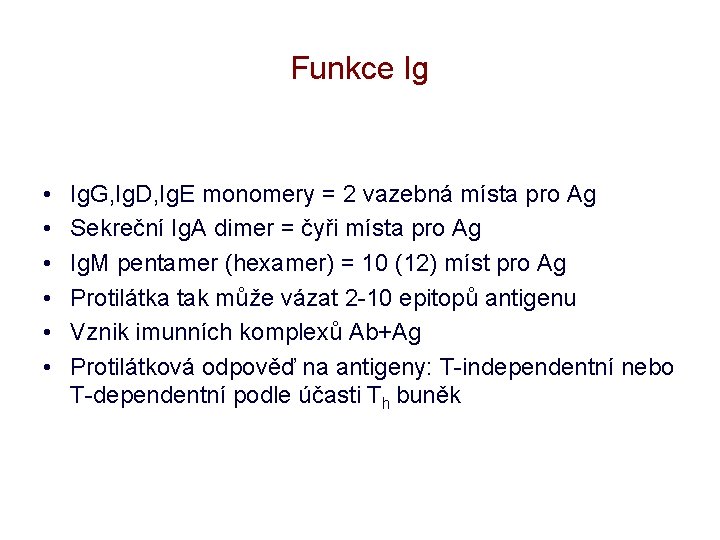 Funkce Ig

• IgG,IgD,IgE monomery = 2 vazebná místa pro Ag
• Sekreční IgA dimer = čyři místa pro Ag
• IgM pentamer (hexamer) = 10 (12) míst pro Ag
• Protilátka tak může vázat 2-10 epitopů antigenu
• Vznik imunních komplexů Ab+Ag
• Protilátková odpověď na antigeny: T-independentní nebo T-dependentní podle účasti $T_h$ buněk